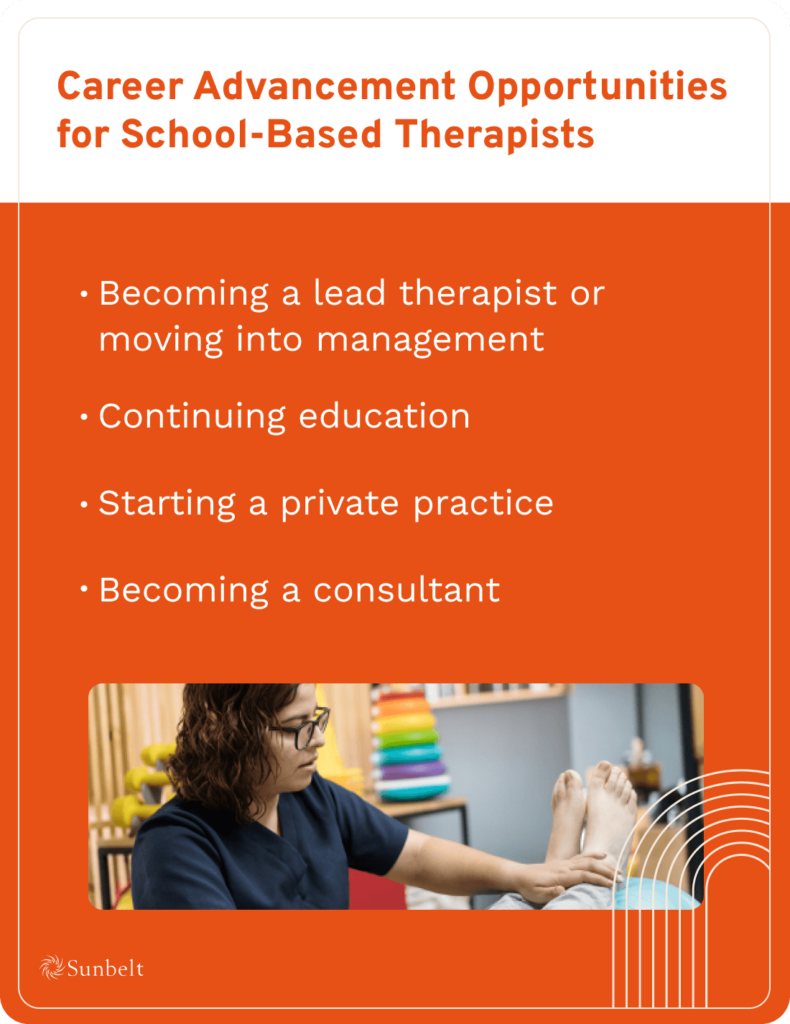 Career Advancement Opportunities for School-Based Therapists

• Becoming a lead therapist or moving into management

• Continuing education

• Starting a private practice

• Becoming a consultant

Sunbelt